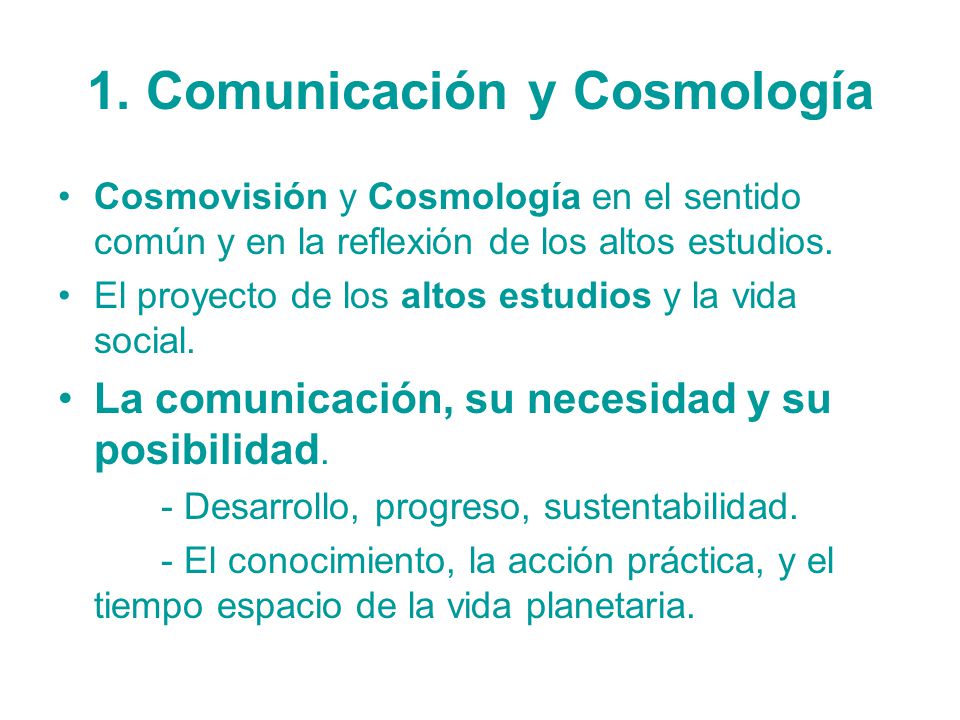 1. Comunicación y Cosmología

• Cosmovisión y Cosmología en el sentido común y en la reflexión de los altos estudios.

• El proyecto de los altos estudios y la vida social.

• La comunicación, su necesidad y su posibilidad.

- Desarrollo, progreso, sustentabilidad.

- El conocimiento, la acción práctica, y el tiempo espacio de la vida planetaria.